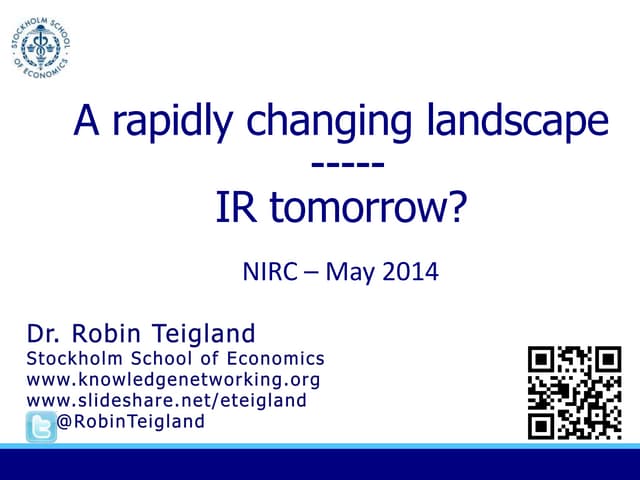 STOCKHOLM SCHOOL OF ECONOMICS

A rapidly changing landscape
-----
IR tomorrow?

NIRC – May 2014

Dr. Robin Teigland
Stockholm School of Economics
www.knowledgenetworking.org
www.slideshare.net/eteigland
@RobinTeigland